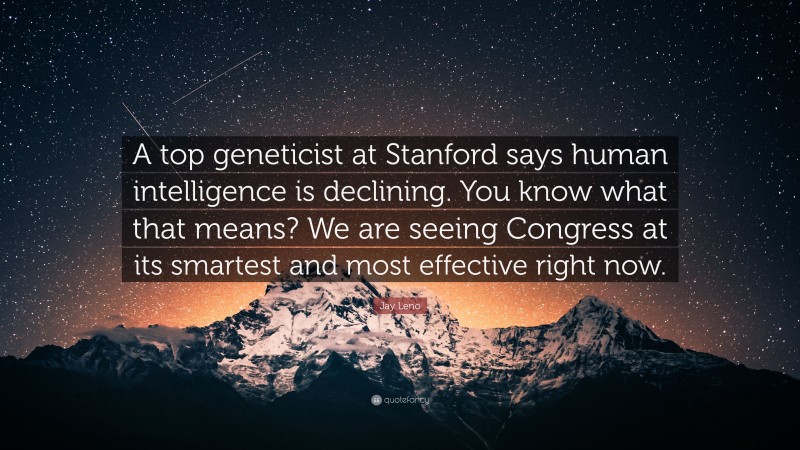 A top geneticist at Stanford says human intelligence is declining. You know what that means? We are seeing Congress at its smartest and most effective right now.

Jay Leno

quotefancy